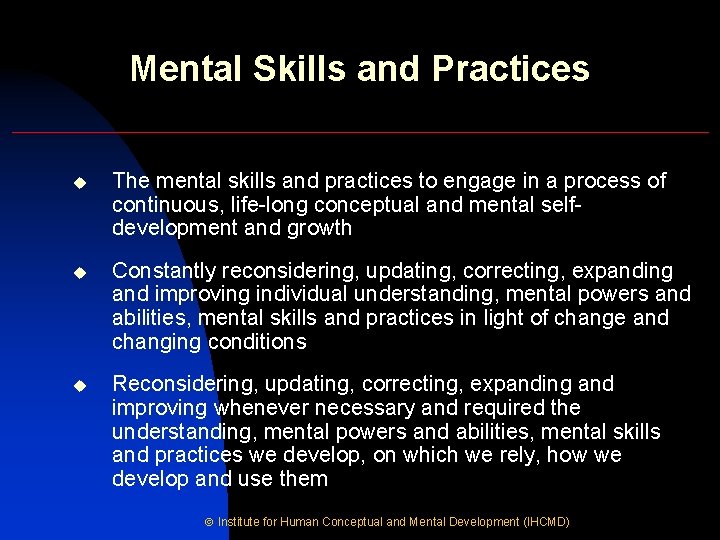 Mental Skills and Practices

◆ The mental skills and practices to engage in a process of continuous, life-long conceptual and mental self-development and growth

◆ Constantly reconsidering, updating, correcting, expanding and improving individual understanding, mental powers and abilities, mental skills and practices in light of change and changing conditions

◆ Reconsidering, updating, correcting, expanding and improving whenever necessary and required the understanding, mental powers and abilities, mental skills and practices we develop, on which we rely, how we develop and use them

© Institute for Human Conceptual and Mental Development (IHCMD)